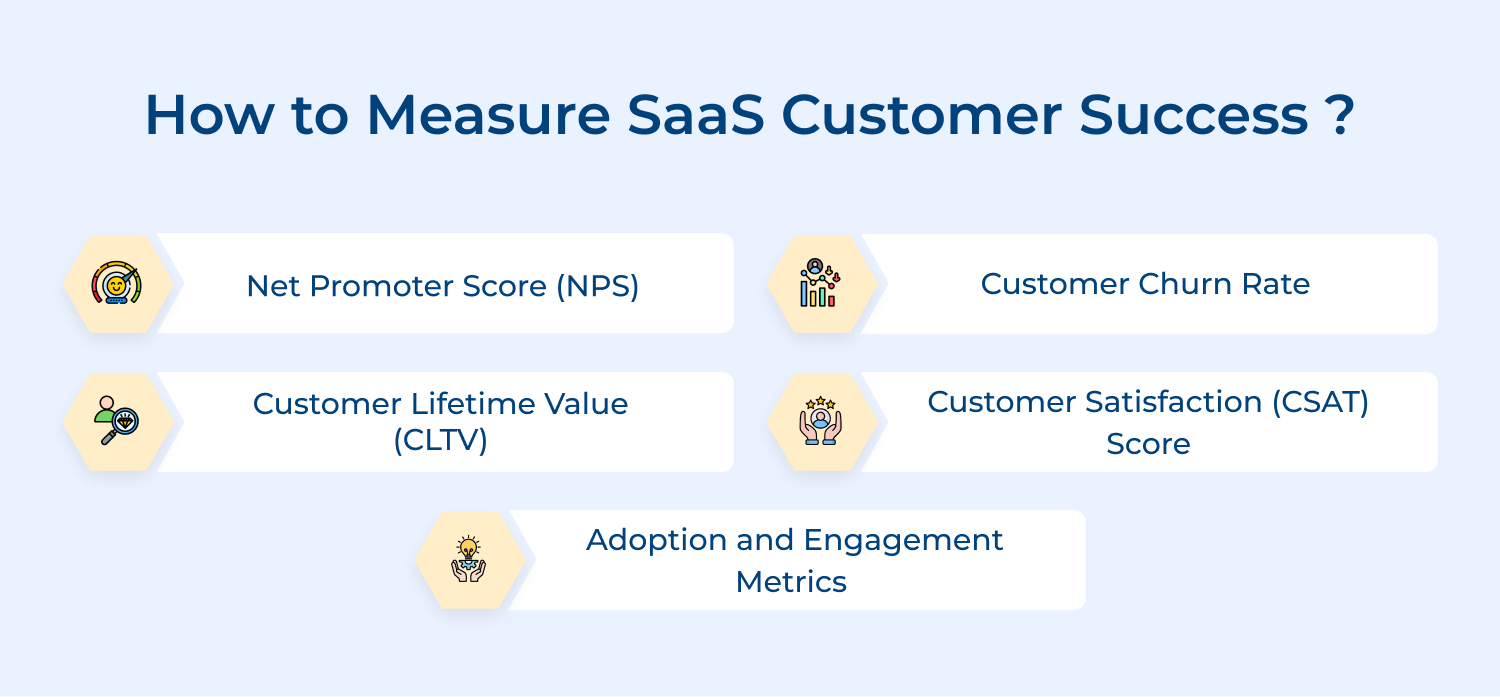 How to Measure SaaS Customer Success ?

Net Promoter Score (NPS)

Customer Churn Rate

Customer Lifetime Value (CLTV)

Customer Satisfaction (CSAT) Score

Adoption and Engagement Metrics